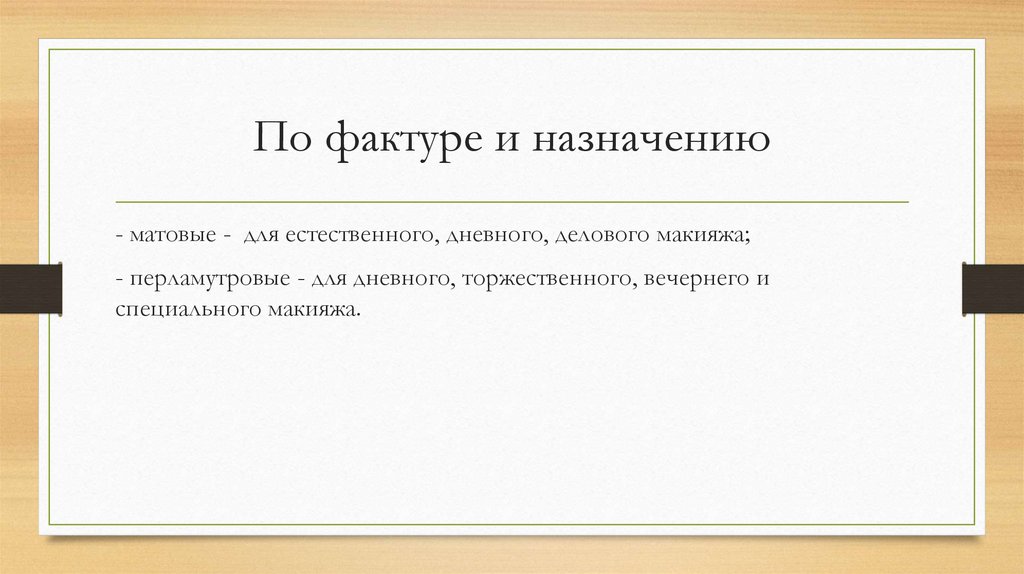 По фактуре и назначению

- матовые - для естественного, дневного, делового макияжа;

- перламутровые - для дневного, торжественного, вечернего и специального макияжа.